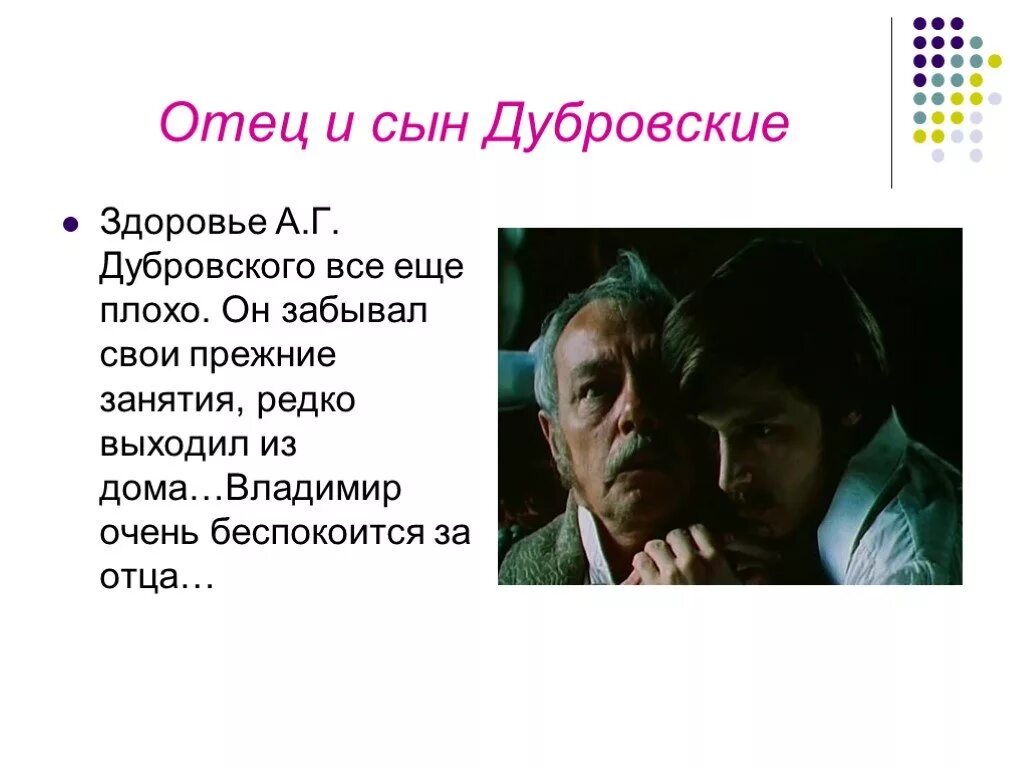 Отец и сын Дубровские

Здоровье А.Г. Дубровского все еще плохо. Он забывал свои прежние занятия, редко выходил из дома…Владимир очень беспокоится за отца…